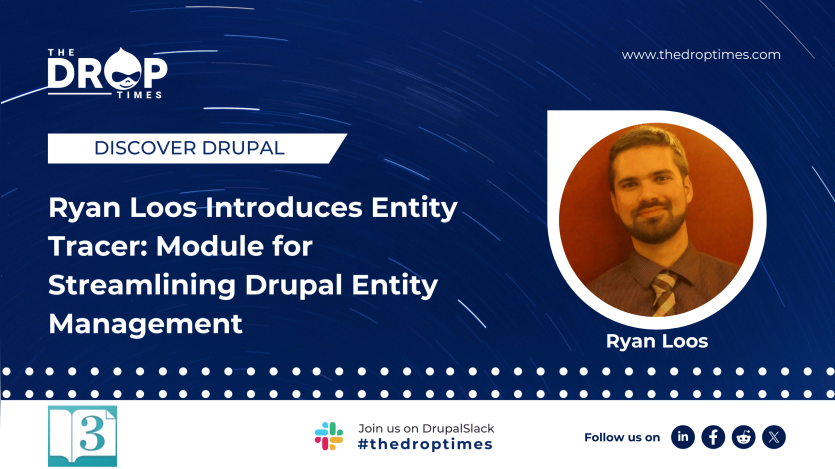 THE DROP TIMES

www.thedroptimes.com

DISCOVER DRUPAL

Ryan Loos Introduces Entity Tracer: Module for Streamlining Drupal Entity Management

Ryan Loos

3

Join us on DrupalSlack
#thedroptimes

Follow us on